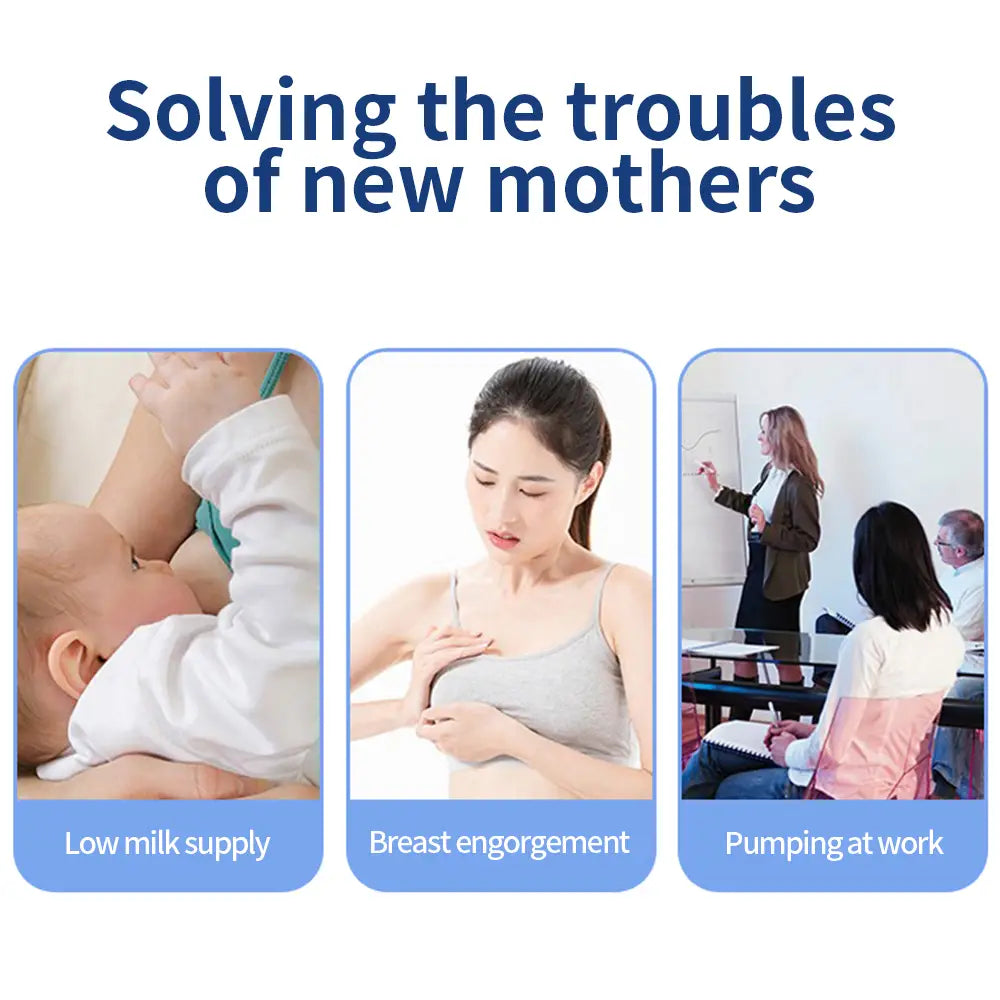 Solving the troubles of new mothers

Low milk supply

Breast engorgement

Pumping at work